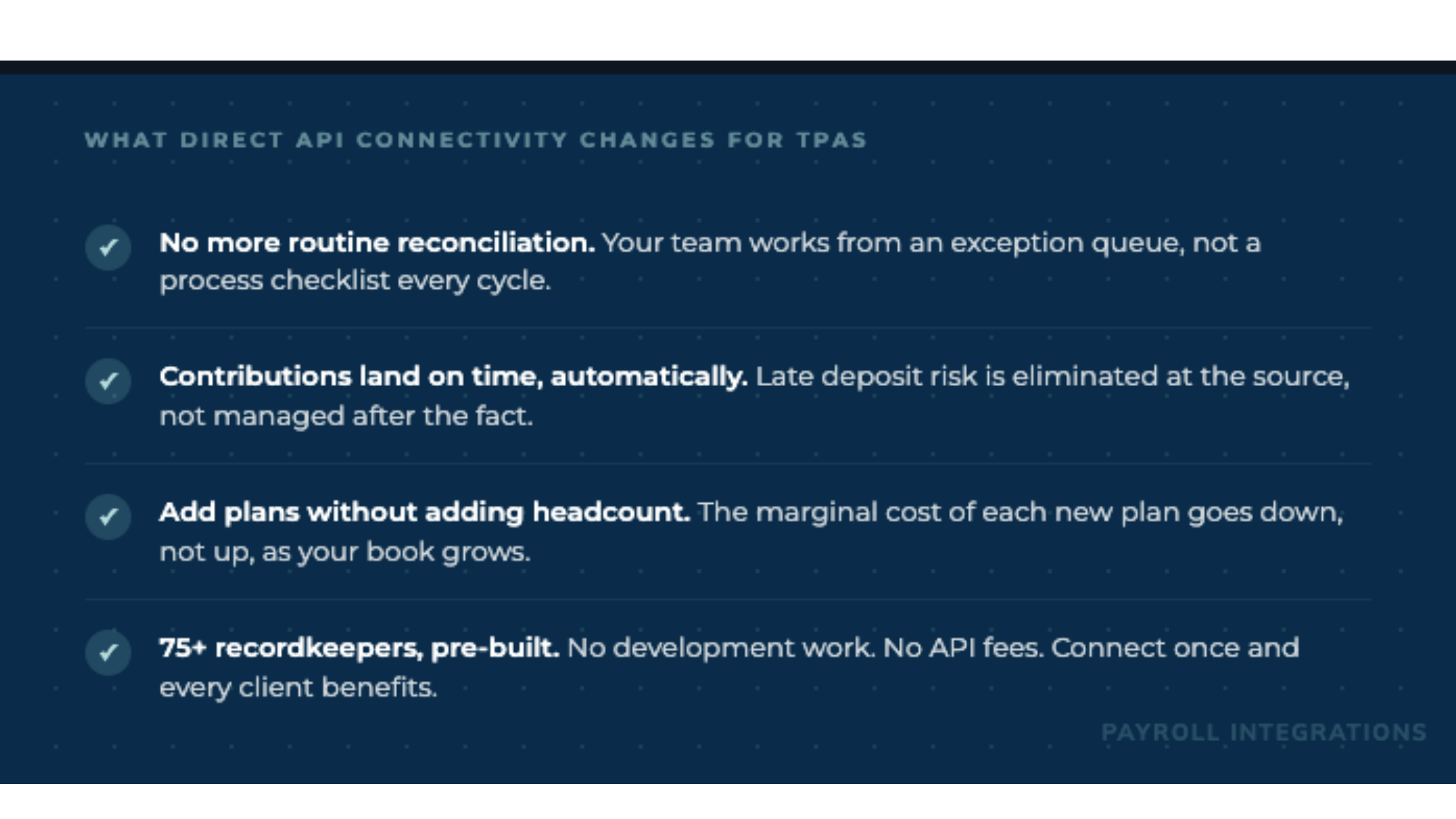 WHAT DIRECT API CONNECTIVITY CHANGES FOR TPAS

No more routine reconciliation. Your team works from an exception queue, not a process checklist every cycle.

Contributions land on time, automatically. Late deposit risk is eliminated at the source, not managed after the fact.

Add plans without adding headcount. The marginal cost of each new plan goes down, not up, as your book grows.

75+ recordkeepers, pre-built. No development work. No API fees. Connect once and every client benefits.

PAYROLL INTEGRATIONS